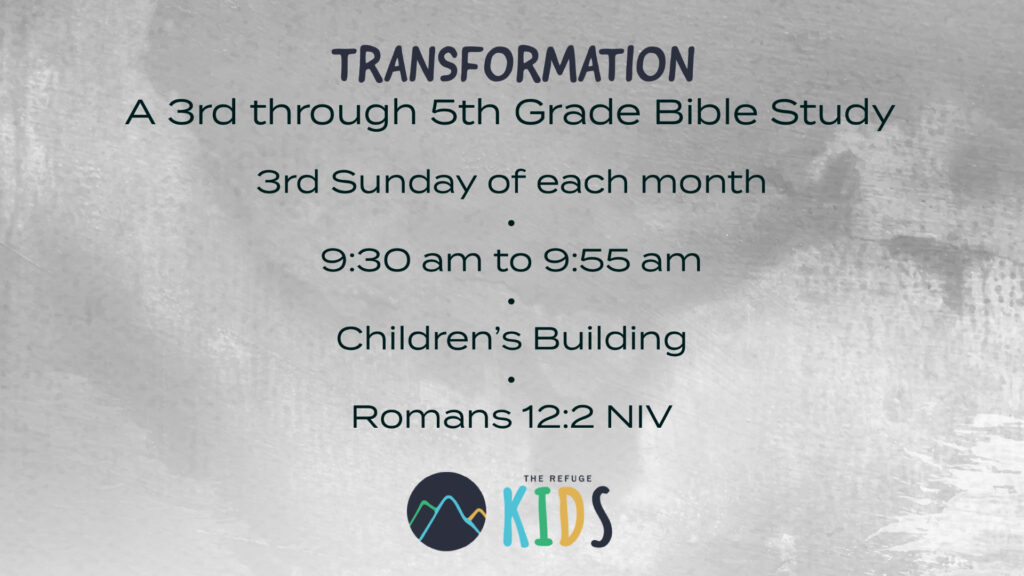 TRANSFORMATION
A 3rd through 5th Grade Bible Study

3rd Sunday of each month
•
9:30 am to 9:55 am
•
Children's Building
•
Romans 12:2 NIV

THE REFUGE
KIDS